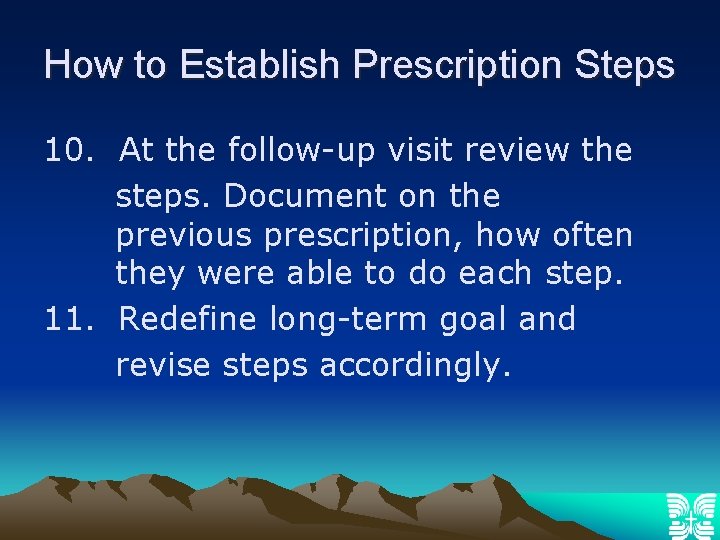 How to Establish Prescription Steps

10. At the follow-up visit review the steps. Document on the previous prescription, how often they were able to do each step.

11. Redefine long-term goal and revise steps accordingly.